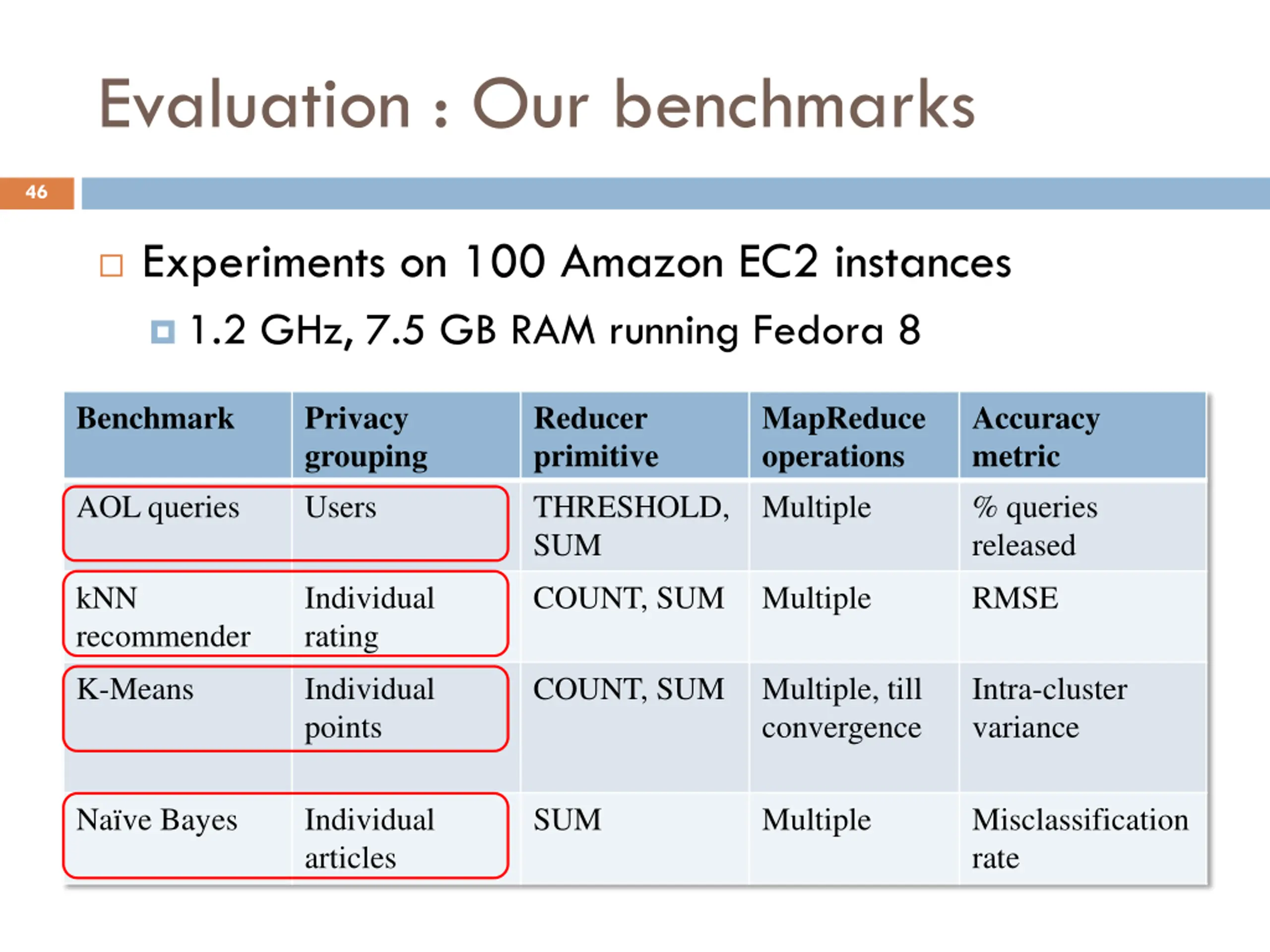 Evaluation : Our benchmarks

46

Experiments on 100 Amazon EC2 instances

1.2 GHz, 7.5 GB RAM running Fedora 8

| Benchmark | Privacy grouping | Reducer primitive | MapReduce operations | Accuracy metric |
|---|---|---|---|---|
| AOL queries | Users | THRESHOLD, SUM | Multiple | % queries released |
| kNN recommender | Individual rating | COUNT, SUM | Multiple | RMSE |
| K-Means | Individual points | COUNT, SUM | Multiple, till convergence | Intra-cluster variance |
| Naïve Bayes | Individual articles | SUM | Multiple | Misclassification rate |